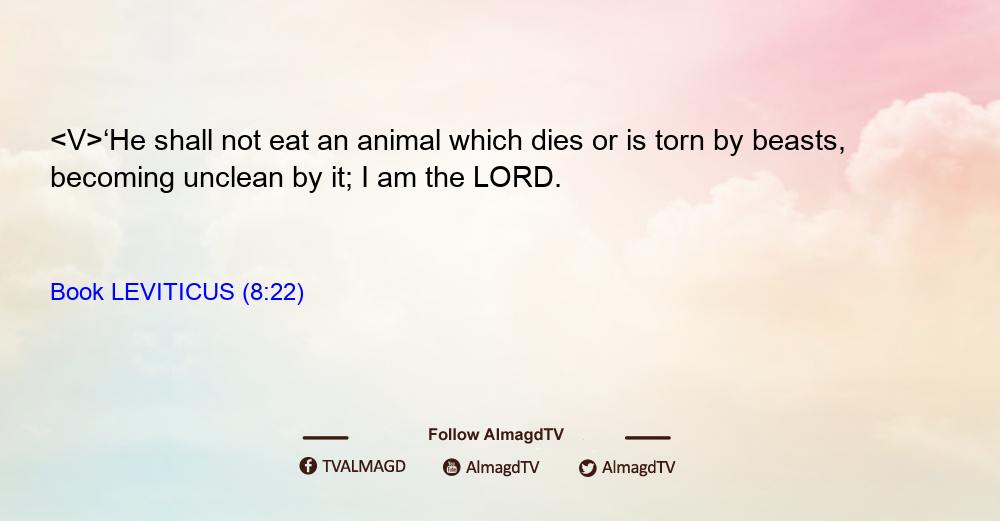 <V>‘He shall not eat an animal which dies or is torn by beasts, becoming unclean by it; I am the LORD.

Book LEVITICUS (8:22)

Follow AlmagdTV

TVALMAGD AlmagdTV AlmagdTV